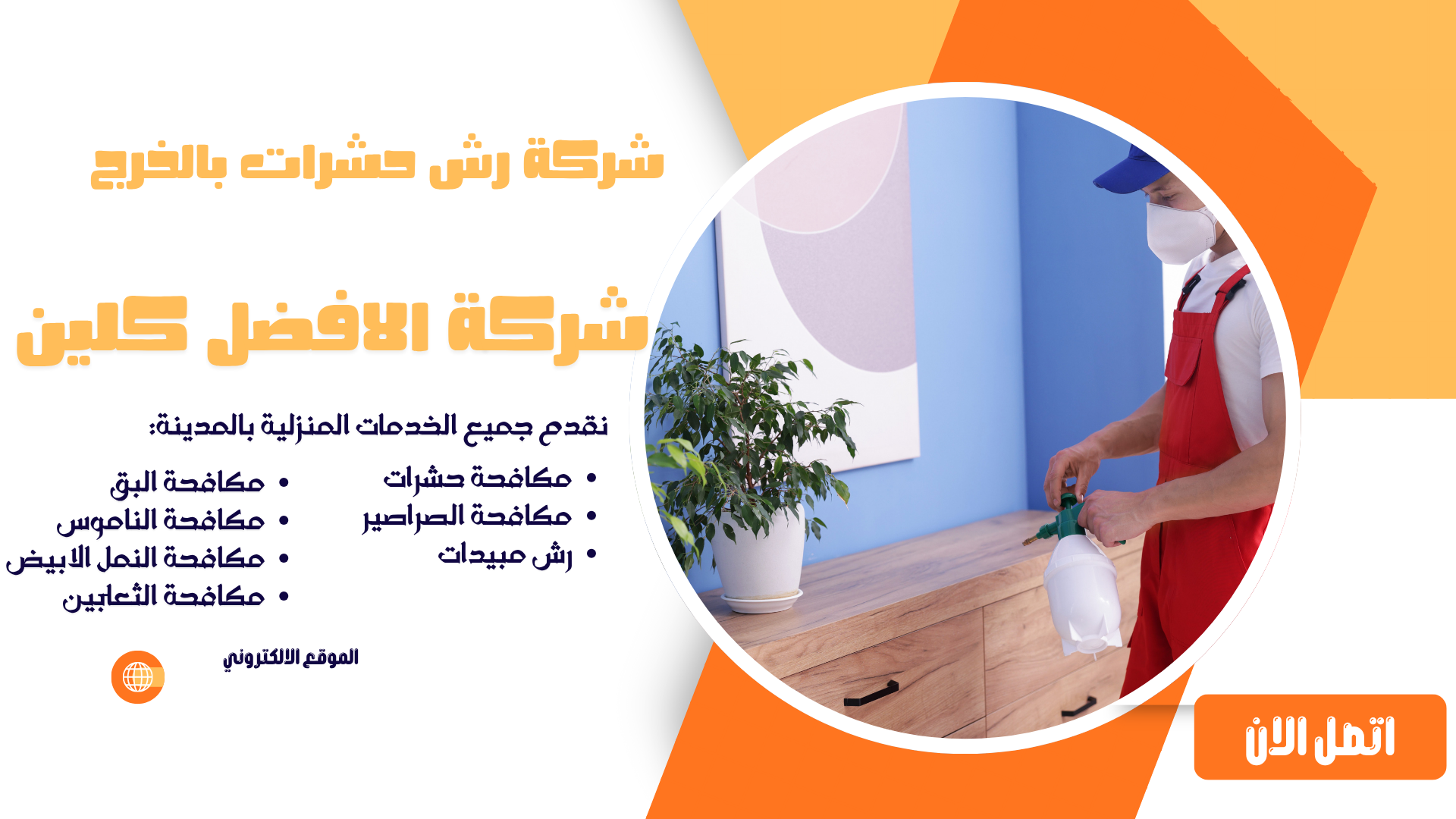 شركة رش حشرات بالخرج

شركة الافضل كلين

نقدم جميع الخدمات المنزلية بالمدينة:

• مكافحة حشرات
• مكافحة الصراصير
• رش مبيدات

• مكافحة البق
• مكافحة الناموس
• مكافحة النمل الابيض
• مكافحة الثعابين

الموقع الالكتروني

اتصل الان